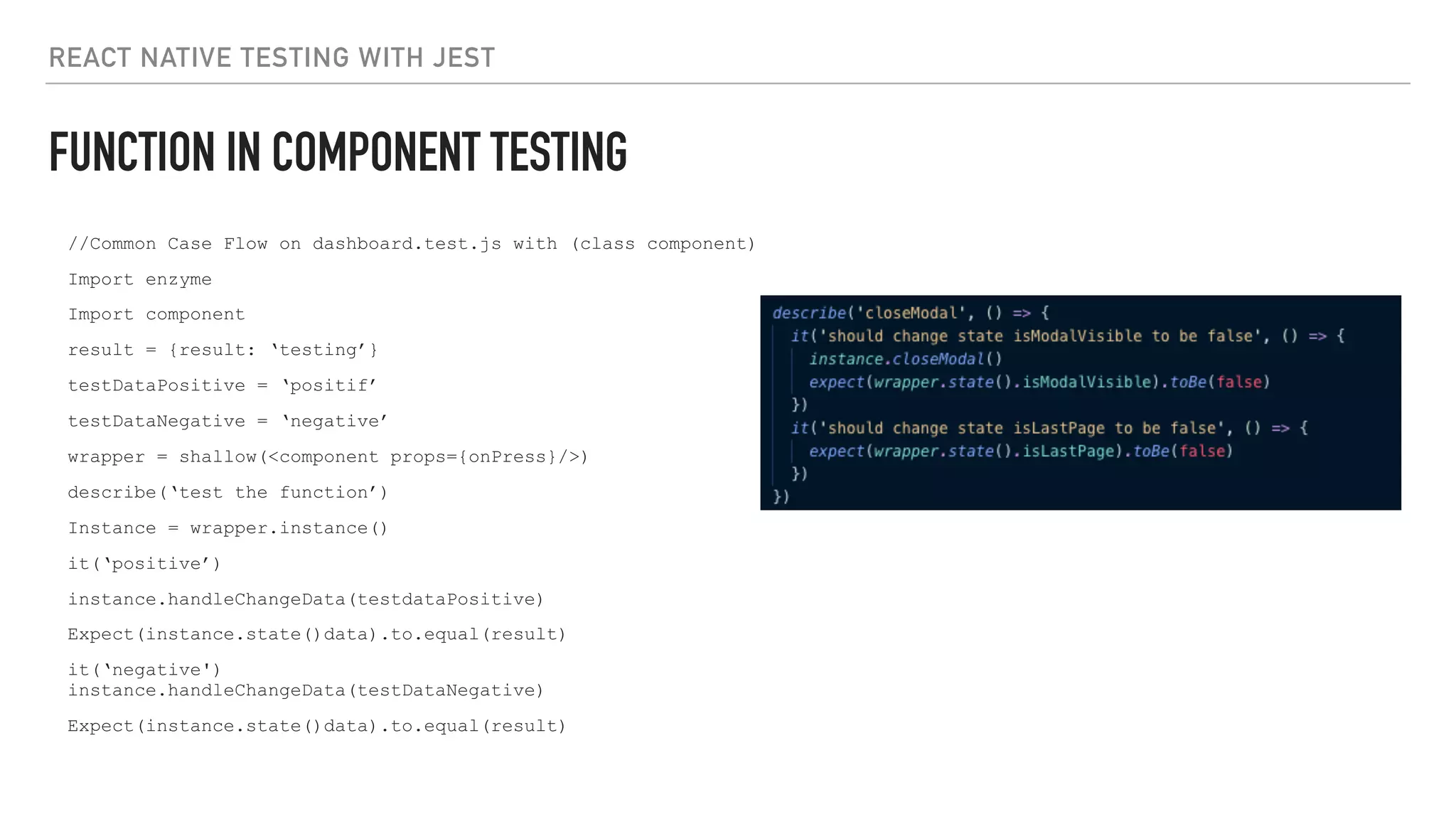 REACT NATIVE TESTING WITH JEST

FUNCTION IN COMPONENT TESTING

//Common Case Flow on dashboard.test.js with (class component)

Import enzyme

Import component

result = {result: ‘testing’}

testDataPositive = ‘positif’

testDataNegative = ‘negative’

wrapper = shallow(<component props={onPress}/>)

describe(‘test the function’)

Instance = wrapper.instance()

it(‘positive’)

instance.handleChangeData(testdataPositive)

Expect(instance.state()data).to.equal(result)

it(‘negative')
instance.handleChangeData(testDataNegative)

Expect(instance.state()data).to.equal(result)

describe('closeModal', () => {
it('should change state isModalVisible to be false', () => {
instance.closeModal()
expect(wrapper.state().isModalVisible).toBe(false)
})
it('should change state isLastPage to be false', () => {
expect(wrapper.state().isLastPage).toBe(false)
})
})